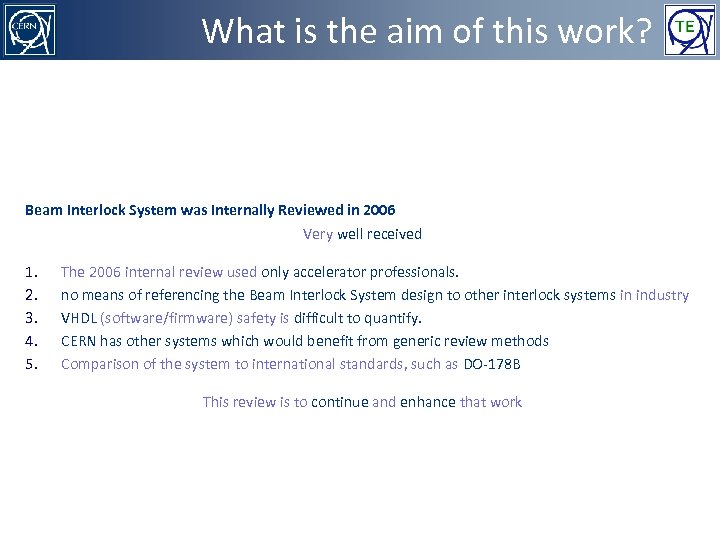 CERN

What is the aim of this work?

TE

Beam Interlock System was Internally Reviewed in 2006

Very well received

1. The 2006 internal review used only accelerator professionals.
2. no means of referencing the Beam Interlock System design to other interlock systems in industry
3. VHDL (software/firmware) safety is difficult to quantify.
4. CERN has other systems which would benefit from generic review methods
5. Comparison of the system to international standards, such as DO-178B

This review is to continue and enhance that work